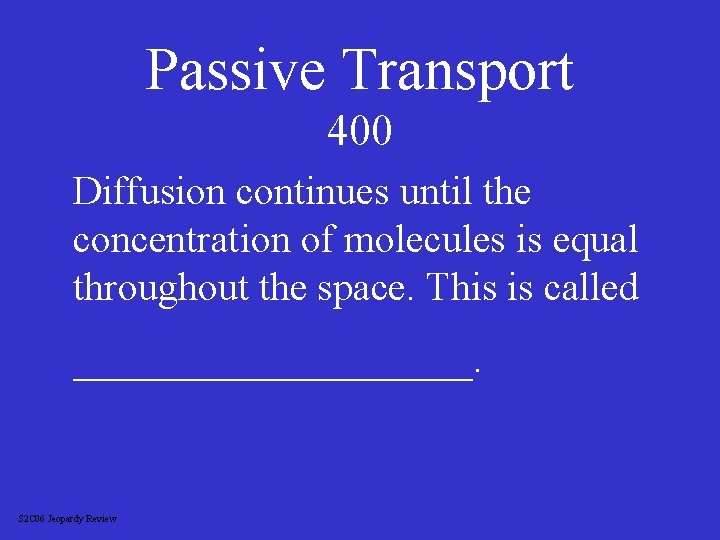 Passive Transport
400

Diffusion continues until the concentration of molecules is equal throughout the space. This is called

____________________.

S2C06 Jeopardy Review